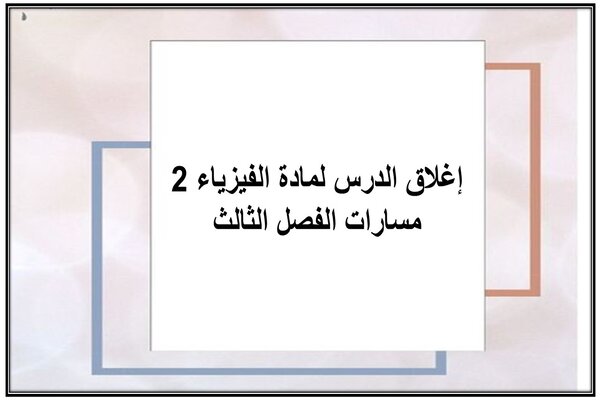 إغلاق الدرس لمادة الفيزياء 2
مسارات الفصل الثالث